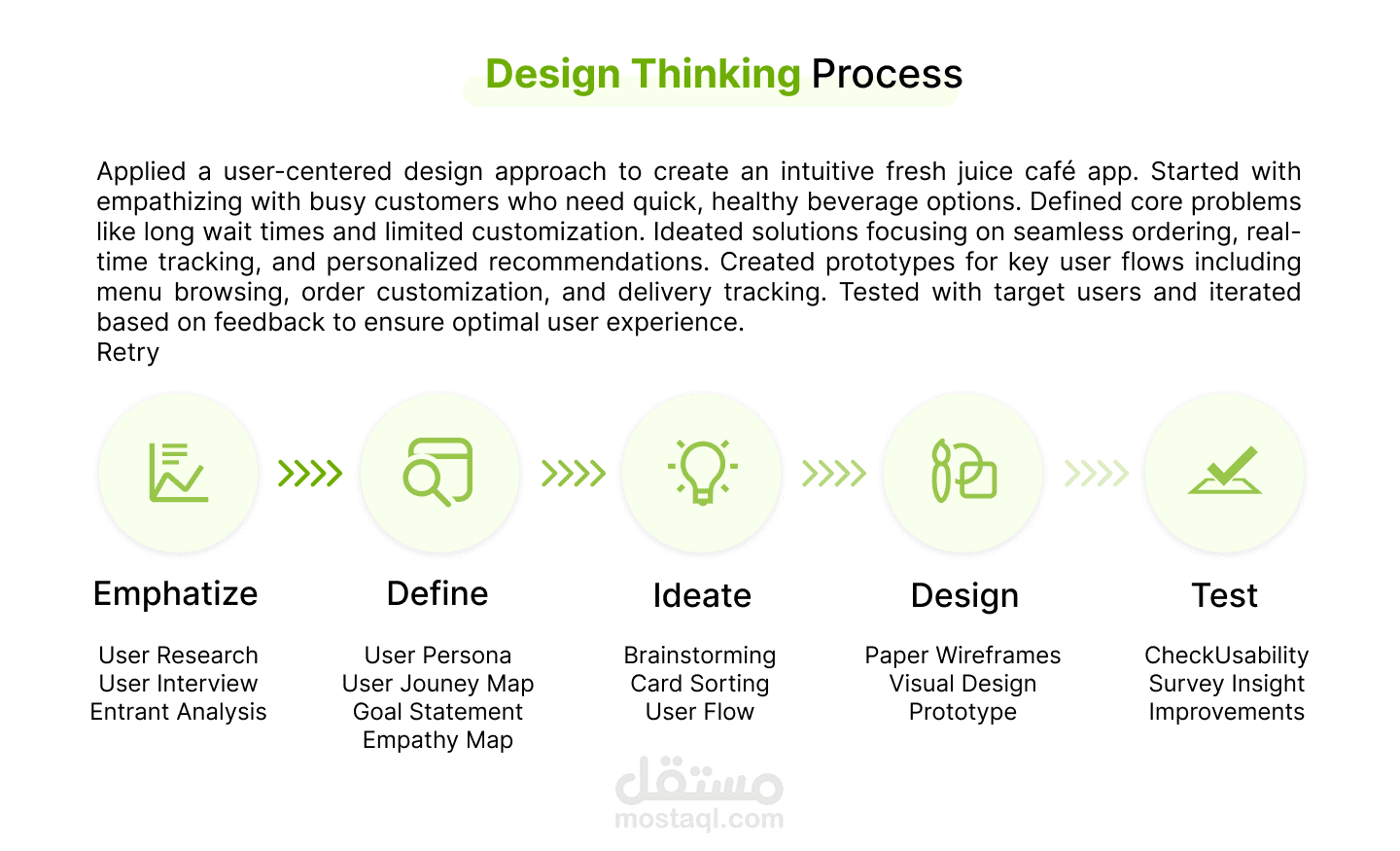 Design Thinking Process

Applied a user-centered design approach to create an intuitive fresh juice café app. Started with empathizing with busy customers who need quick, healthy beverage options. Defined core problems like long wait times and limited customization. Ideated solutions focusing on seamless ordering, real-time tracking, and personalized recommendations. Created prototypes for key user flows including menu browsing, order customization, and delivery tracking. Tested with target users and iterated based on feedback to ensure optimal user experience.
Retry

Emphatize

User Research
User Interview
Entrant Analysis

Define

User Persona
User Jouney Map
Goal Statement
Empathy Map

Ideate

Brainstorming
Card Sorting
User Flow

Design

Paper Wireframes
Visual Design
Prototype

Test

CheckUsability
Survey Insight
Improvements

مستقل
mostaql.com